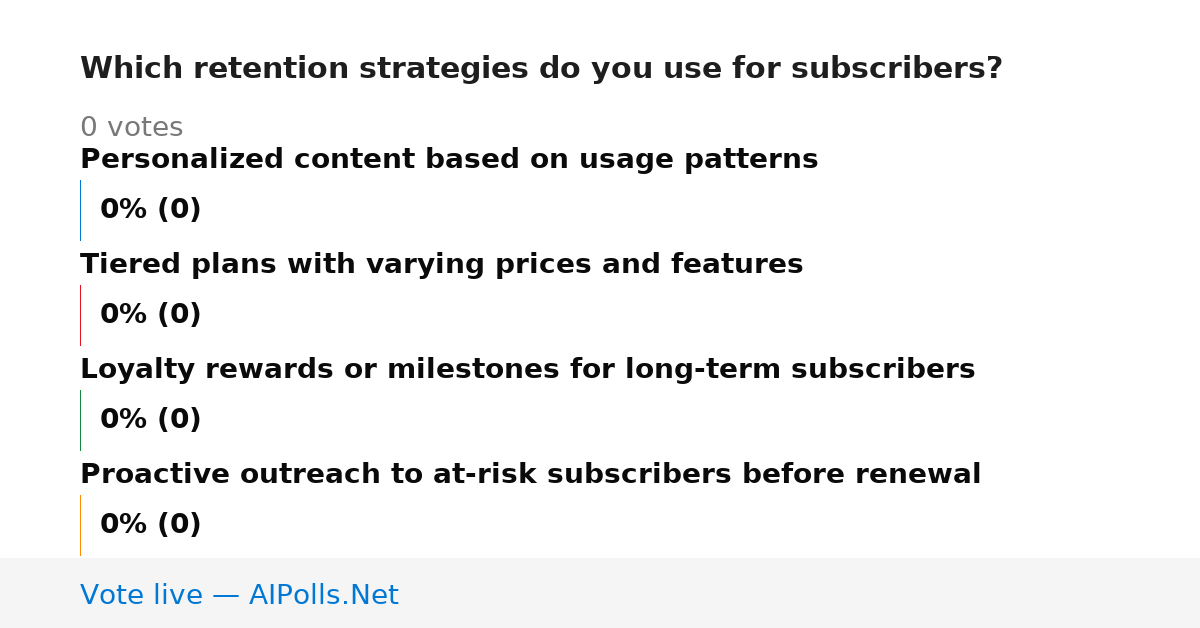 Which retention strategies do you use for subscribers?

0 votes

Personalized content based on usage patterns

0% (0)

Tiered plans with varying prices and features

0% (0)

Loyalty rewards or milestones for long-term subscribers

0% (0)

Proactive outreach to at-risk subscribers before renewal

0% (0)

Vote live — AIPolls.Net